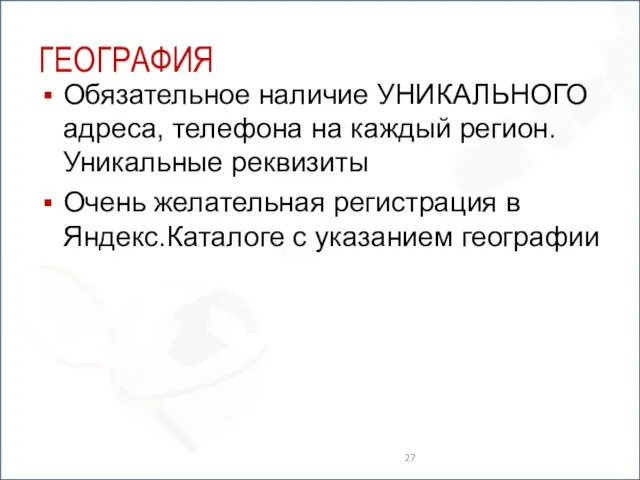 ГЕОГРАФИЯ

▪ Обязательное наличие УНИКАЛЬНОГО адреса, телефона на каждый регион. Уникальные реквизиты

▪ Очень желательная регистрация в Яндекс.Каталоге с указанием географии

27